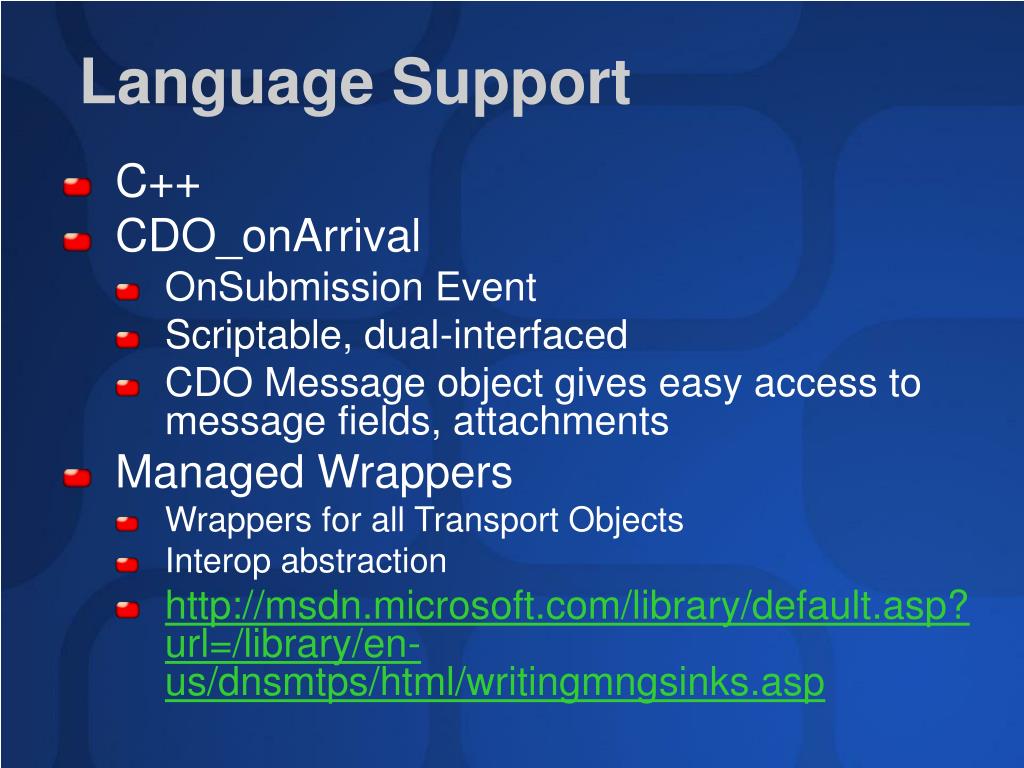 Language Support

C++

CDO_onArrival

OnSubmission Event

Scriptable, dual-interfaced

CDO Message object gives easy access to message fields, attachments

Managed Wrappers

Wrappers for all Transport Objects

Interop abstraction

http://msdn.microsoft.com/library/default.asp?url=/library/en-us/dnsmtps/html/writingmngsinks.asp